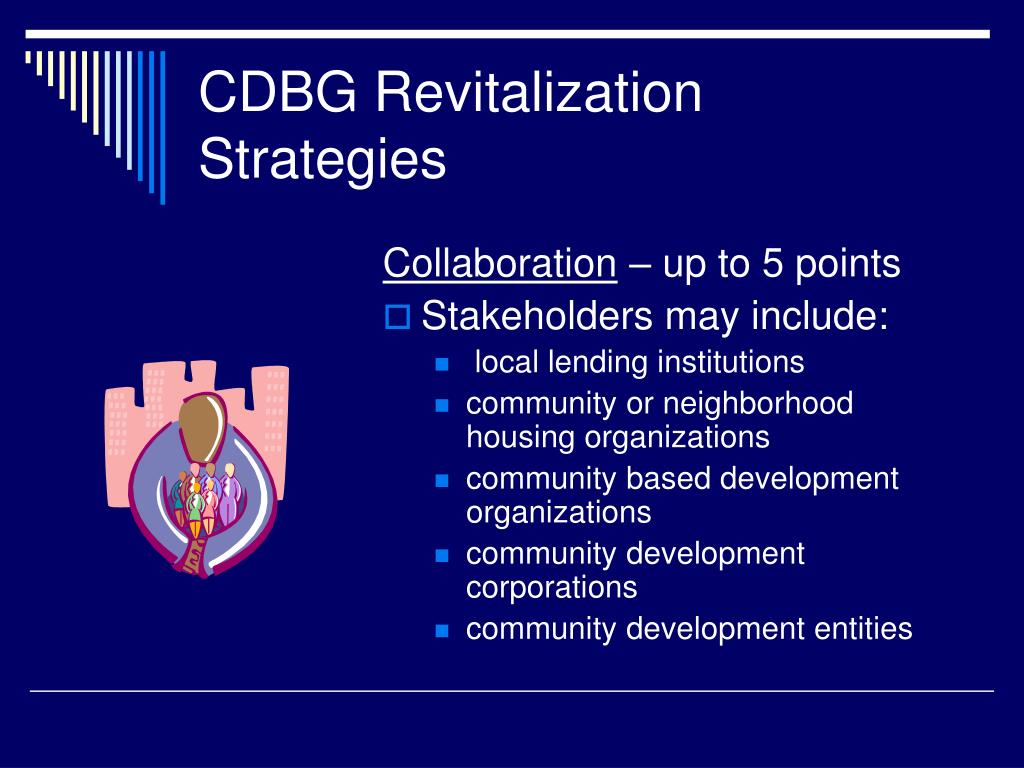 CDBG Revitalization Strategies

Collaboration – up to 5 points

Stakeholders may include:

local lending institutions

community or neighborhood housing organizations

community based development organizations

community development corporations

community development entities